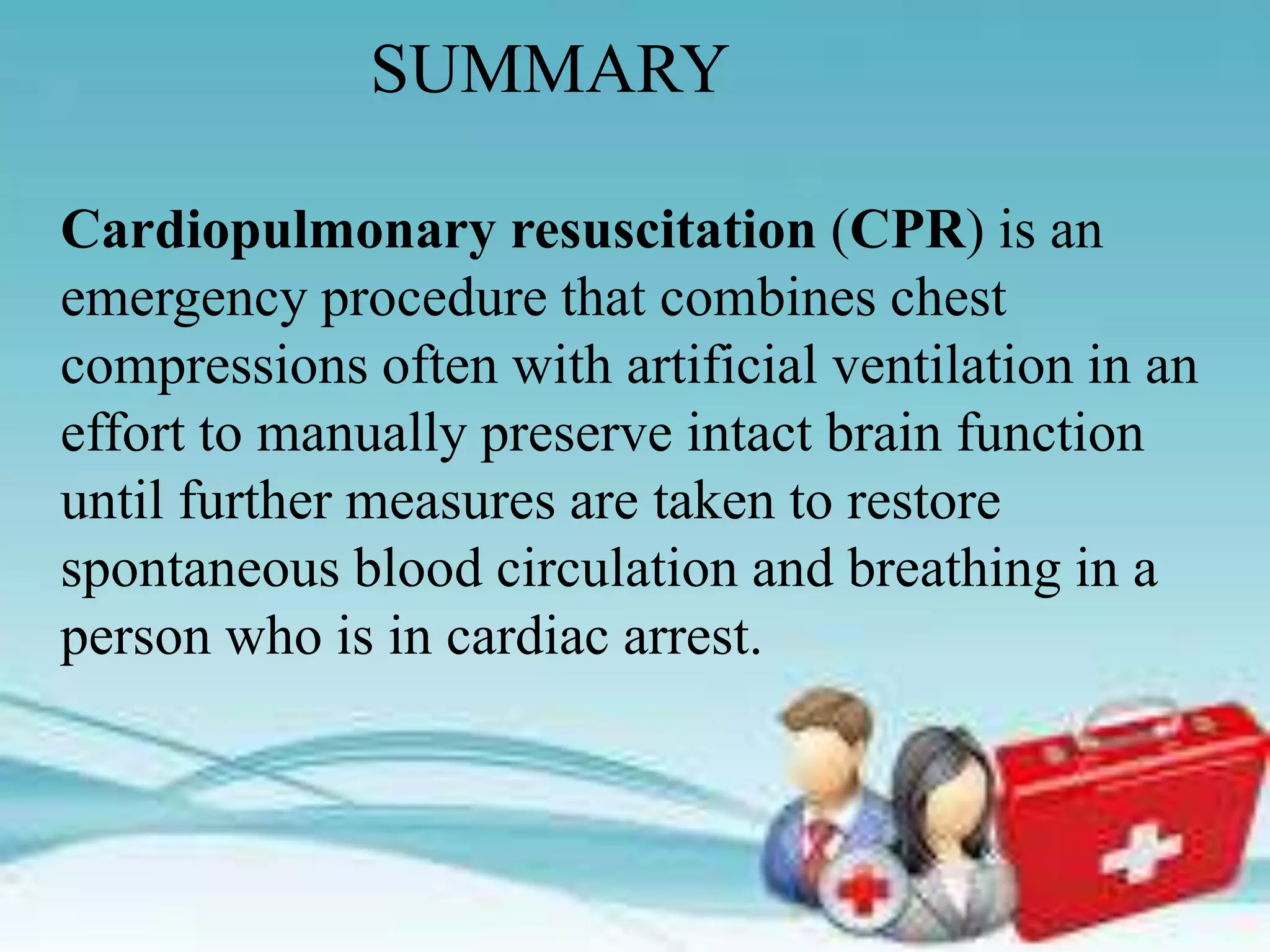 SUMMARY

Cardiopulmonary resuscitation (CPR) is an emergency procedure that combines chest compressions often with artificial ventilation in an effort to manually preserve intact brain function until further measures are taken to restore spontaneous blood circulation and breathing in a person who is in cardiac arrest.